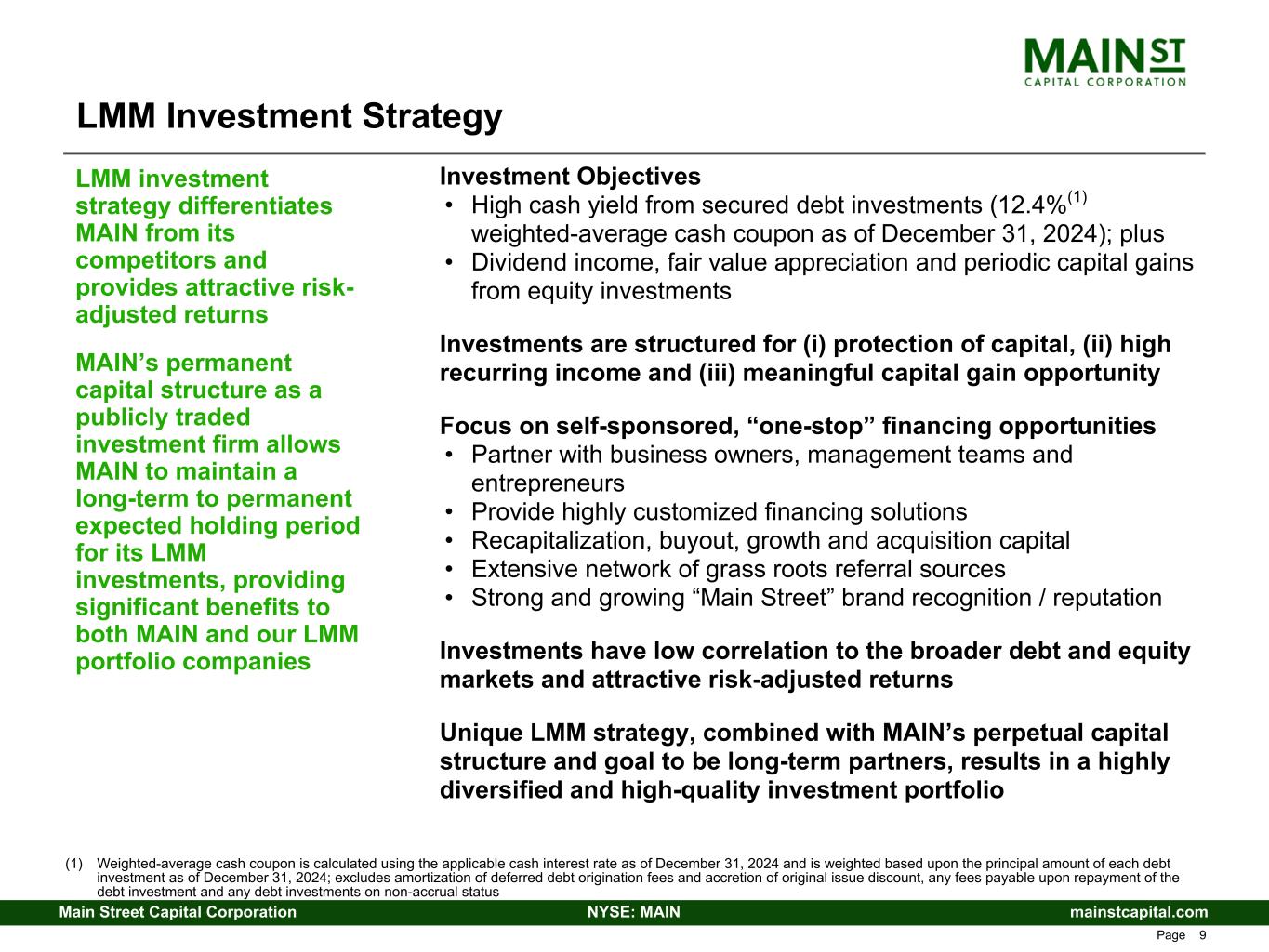 MAIN ST
CAPITAL CORPORATION

LMM Investment Strategy

LMM investment strategy differentiates MAIN from its competitors and provides attractive risk-adjusted returns

MAIN's permanent capital structure as a publicly traded investment firm allows MAIN to maintain a long-term to permanent expected holding period for its LMM investments, providing significant benefits to both MAIN and our LMM portfolio companies

Investment Objectives
• High cash yield from secured debt investments (12.4%$^{(1)}$ weighted-average cash coupon as of December 31, 2024); plus
• Dividend income, fair value appreciation and periodic capital gains from equity investments

Investments are structured for (i) protection of capital, (ii) high recurring income and (iii) meaningful capital gain opportunity

Focus on self-sponsored, "one-stop" financing opportunities
• Partner with business owners, management teams and entrepreneurs
• Provide highly customized financing solutions
• Recapitalization, buyout, growth and acquisition capital
• Extensive network of grass roots referral sources
• Strong and growing "Main Street" brand recognition / reputation

Investments have low correlation to the broader debt and equity markets and attractive risk-adjusted returns

Unique LMM strategy, combined with MAIN's perpetual capital structure and goal to be long-term partners, results in a highly diversified and high-quality investment portfolio

(1) Weighted-average cash coupon is calculated using the applicable cash interest rate as of December 31, 2024 and is weighted based upon the principal amount of each debt investment as of December 31, 2024; excludes amortization of deferred debt origination fees and accretion of original issue discount, any fees payable upon repayment of the debt investment and any debt investments on non-accrual status

Main Street Capital Corporation NYSE: MAIN mainstcapital.com

Page 9